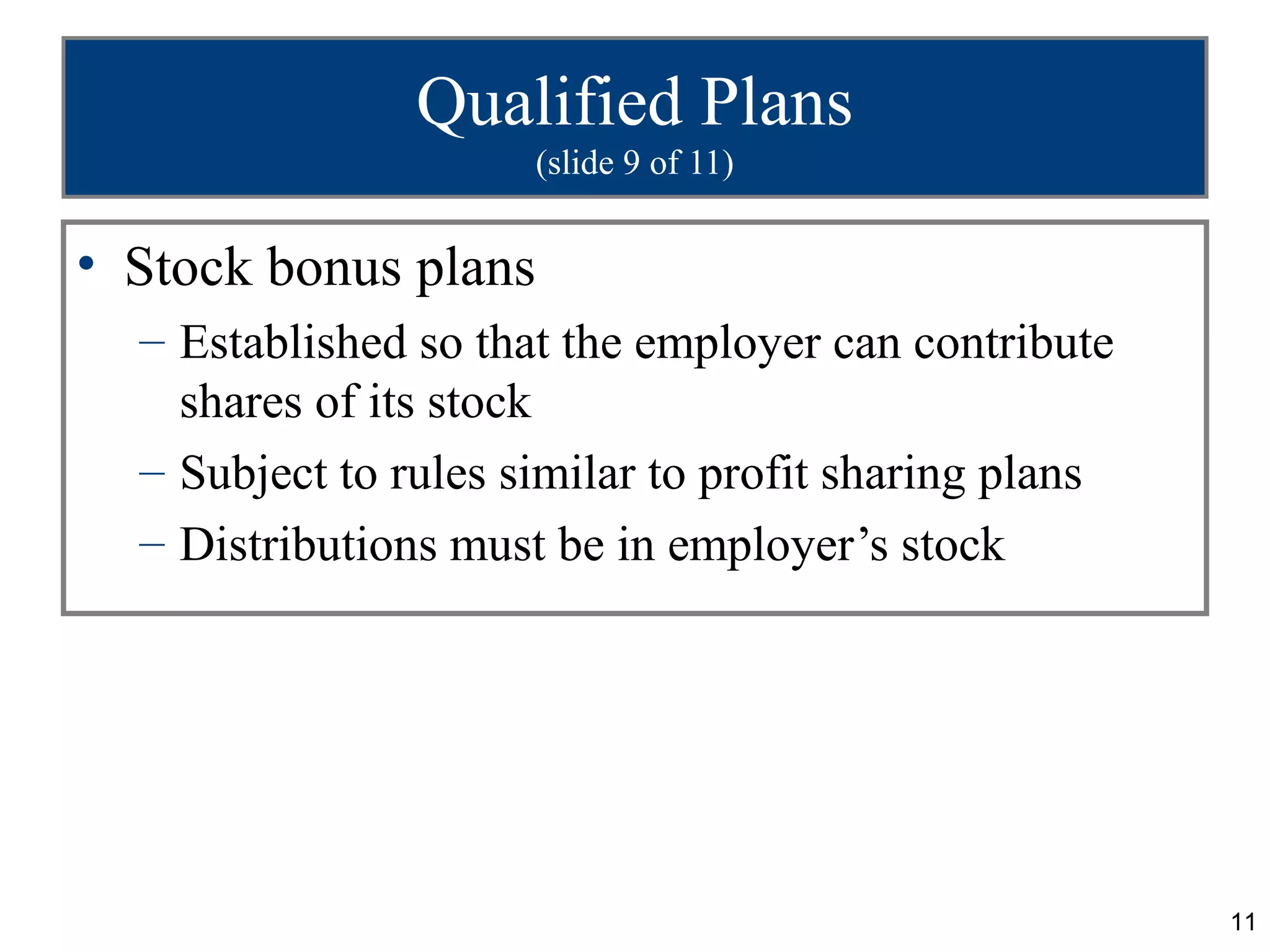 Qualified Plans
(slide 9 of 11)

• Stock bonus plans
– Established so that the employer can contribute shares of its stock
– Subject to rules similar to profit sharing plans
– Distributions must be in employer’s stock

11